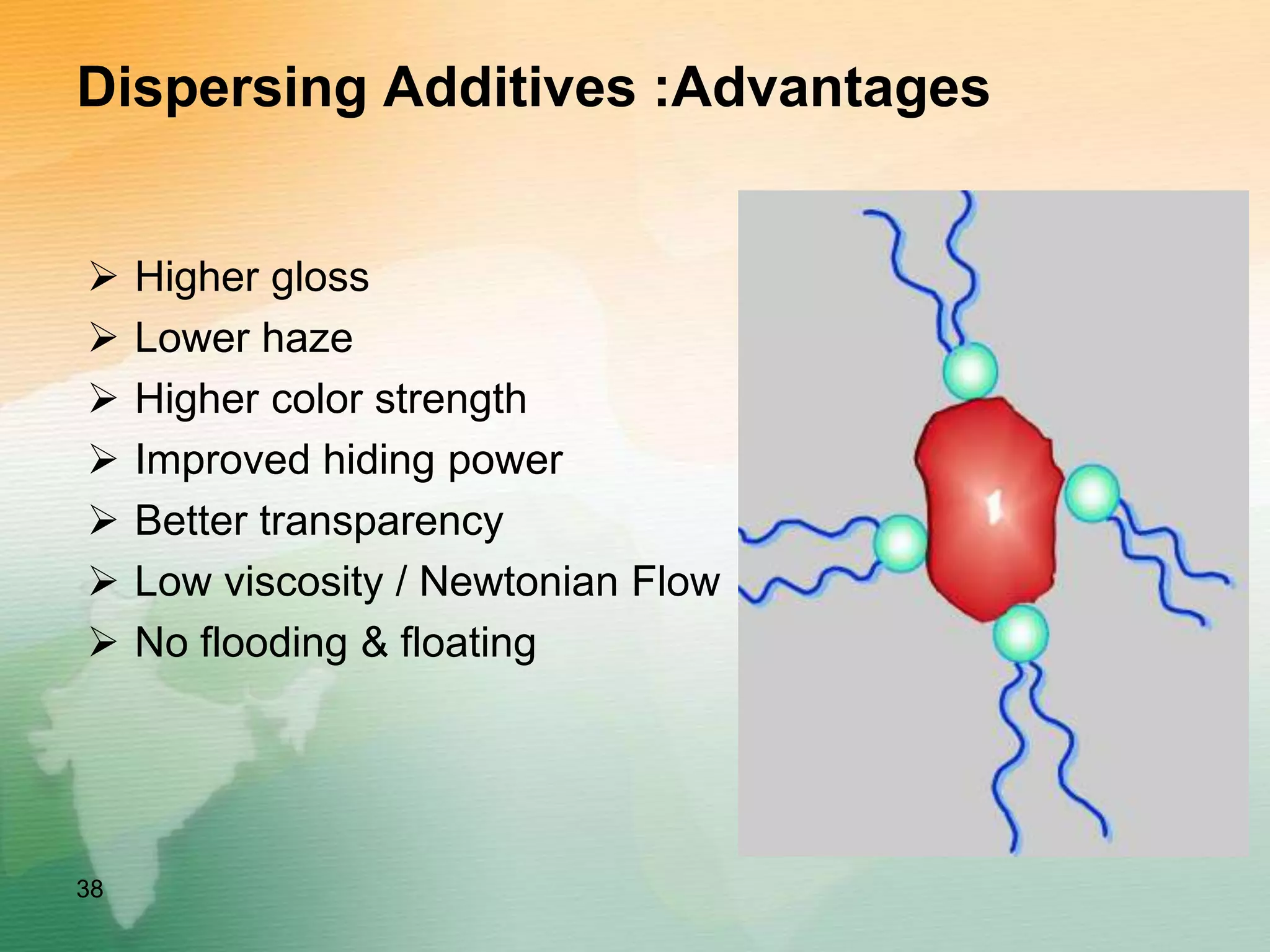 Dispersing Additives :Advantages

➢ Higher gloss
➢ Lower haze
➢ Higher color strength
➢ Improved hiding power
➢ Better transparency
➢ Low viscosity / Newtonian Flow
➢ No flooding & floating

38